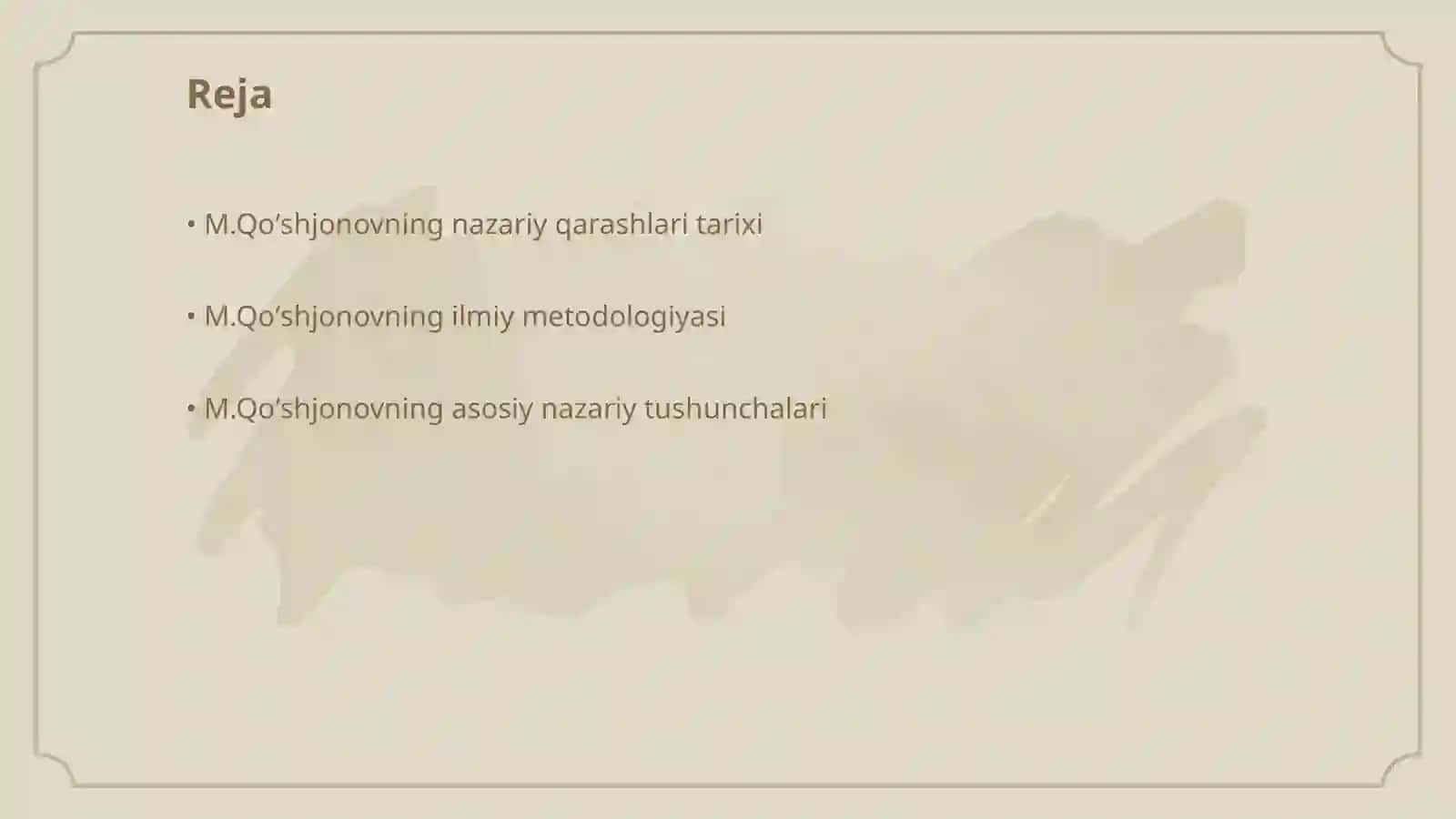 Reja

• M.Qo’shjonovning nazariy qarashlari tarixi

• M.Qo’shjonovning ilmiy metodologiyasi

• M.Qo’shjonovning asosiy nazariy tushunchalari